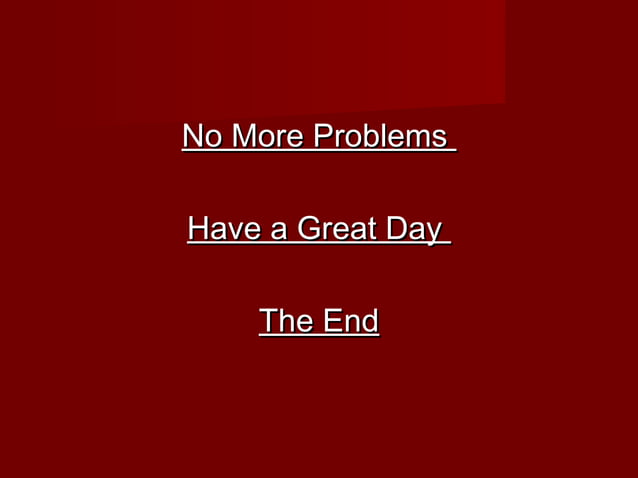 No More Problems

Have a Great Day

The End